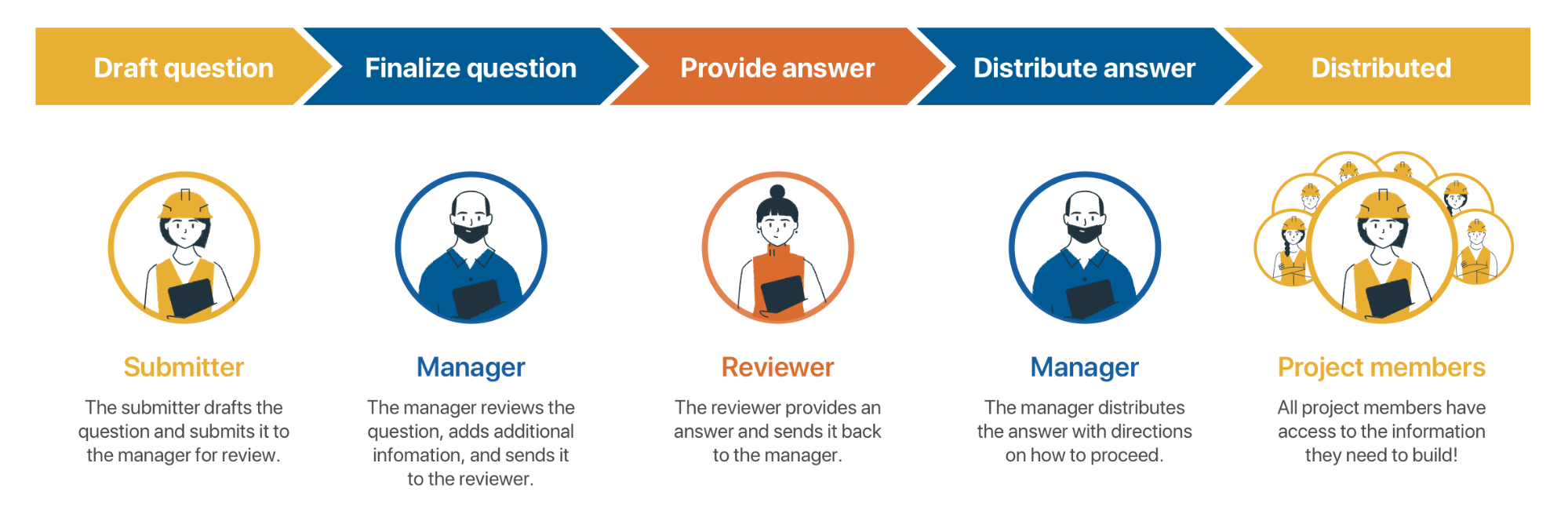 Draft question
Finalize question
Provide answer
Distribute answer
Distributed

Submitter
The submitter drafts the question and submits it to the manager for review.

Manager
The manager reviews the question, adds additional infomation, and sends it to the reviewer.

Reviewer
The reviewer provides an answer and sends it back to the manager.

Manager
The manager distributes the answer with directions on how to proceed.

Project members
All project members have access to the information they need to build!